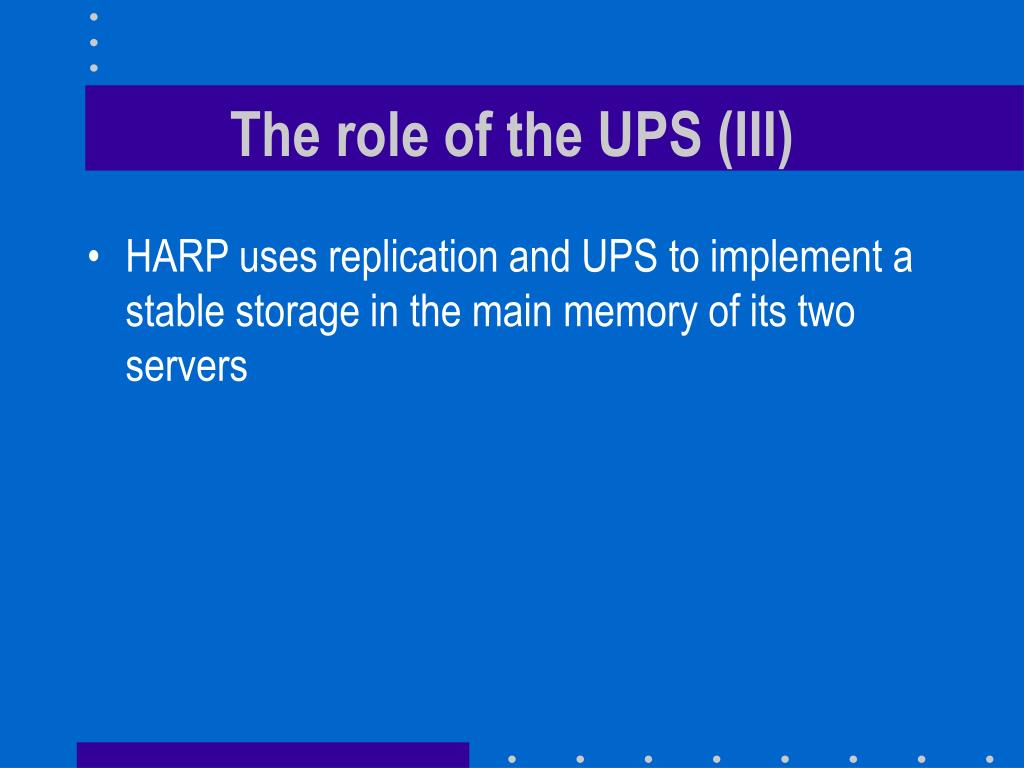 The role of the UPS (III)

• HARP uses replication and UPS to implement a stable storage in the main memory of its two servers